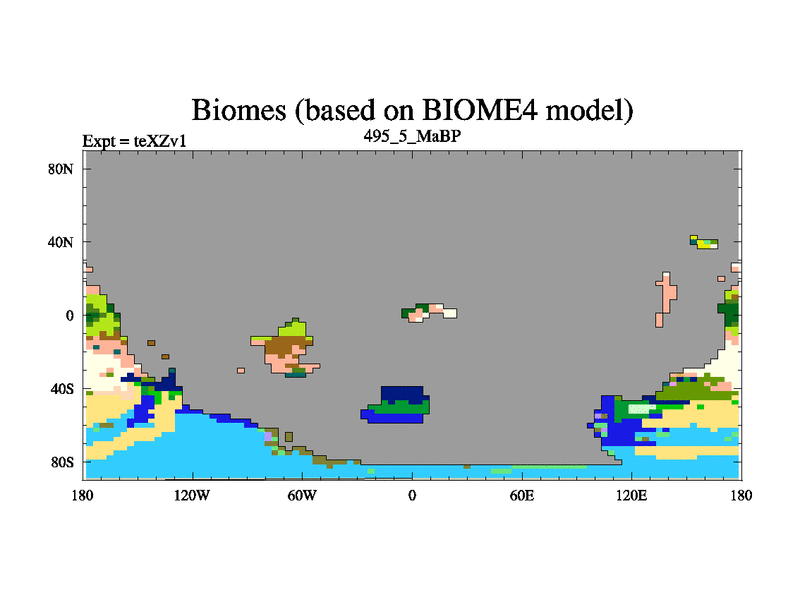 Biomes (based on BIOME4 model)

Expt = teXZv1

495_5_MaBP

80N
40N
0
40S
80S

180
120W
60W
0
60E
120E
180